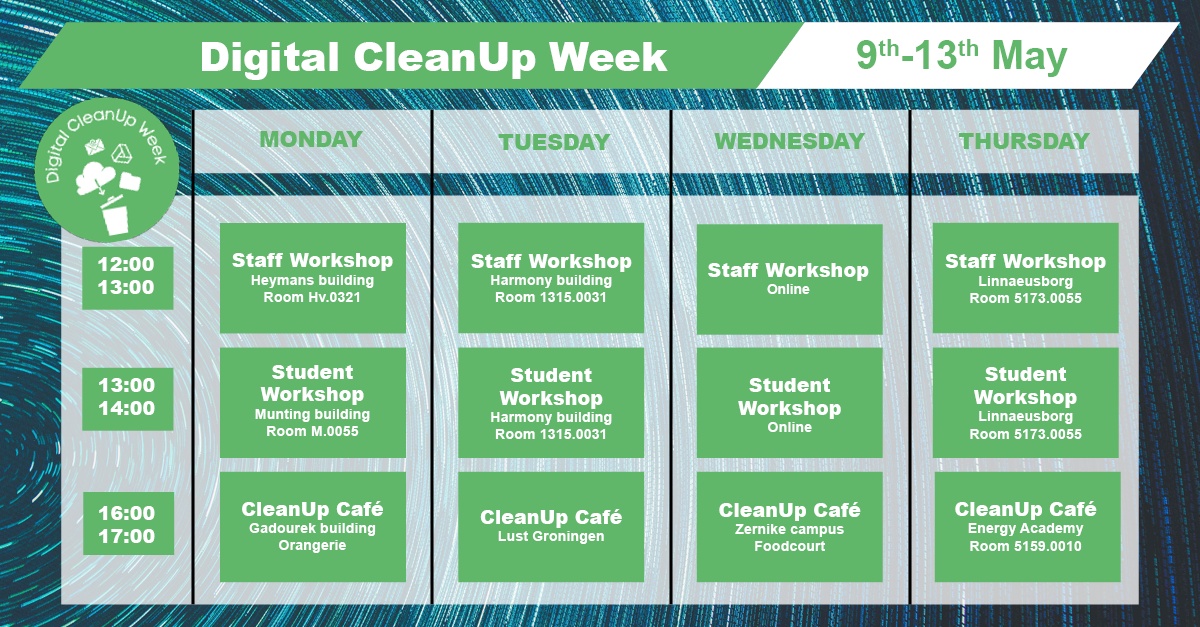 Digital CleanUp Week

9$^{th}$-13$^{th}$ May

Digital CleanUp Week

| | MONDAY | TUESDAY | WEDNESDAY | THURSDAY |
|---|---|---|---|---|
| 12:00 13:00 | Staff Workshop Heymans building Room Hv.0321 | Staff Workshop Harmony building Room 1315.0031 | Staff Workshop Online | Staff Workshop Linnaeusborg Room 5173.0055 |
| 13:00 14:00 | Student Workshop Munting building Room M.0055 | Student Workshop Harmony building Room 1315.0031 | Student Workshop Online | Student Workshop Linnaeusborg Room 5173.0055 |
| 16:00 17:00 | CleanUp Café Gadourek building Orangerie | CleanUp Café Lust Groningen | CleanUp Café Zernike campus Foodcourt | CleanUp Café Energy Academy Room 5159.0010 |